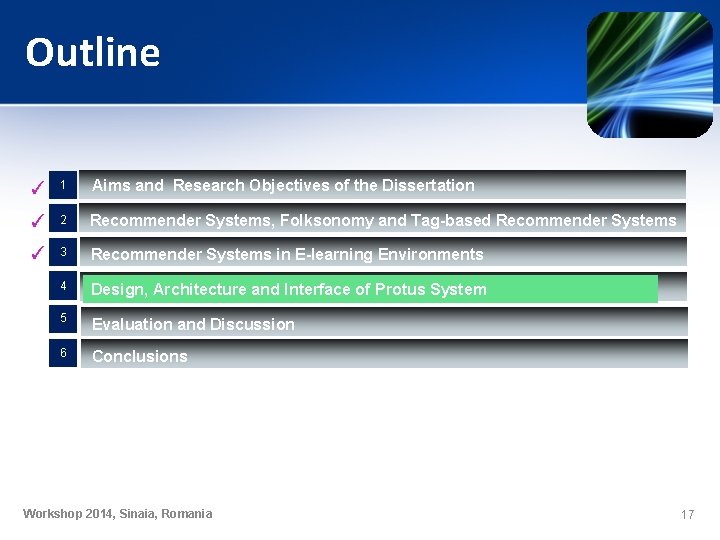 Outline

✓ 1 Aims and Research Objectives of the Dissertation

✓ 2 Recommender Systems, Folksonomy and Tag-based Recommender Systems

✓ 3 Recommender Systems in E-learning Environments

4 Design, Architecture and Interface of Protus System

5 Evaluation and Discussion

6 Conclusions

Workshop 2014, Sinaia, Romania

17